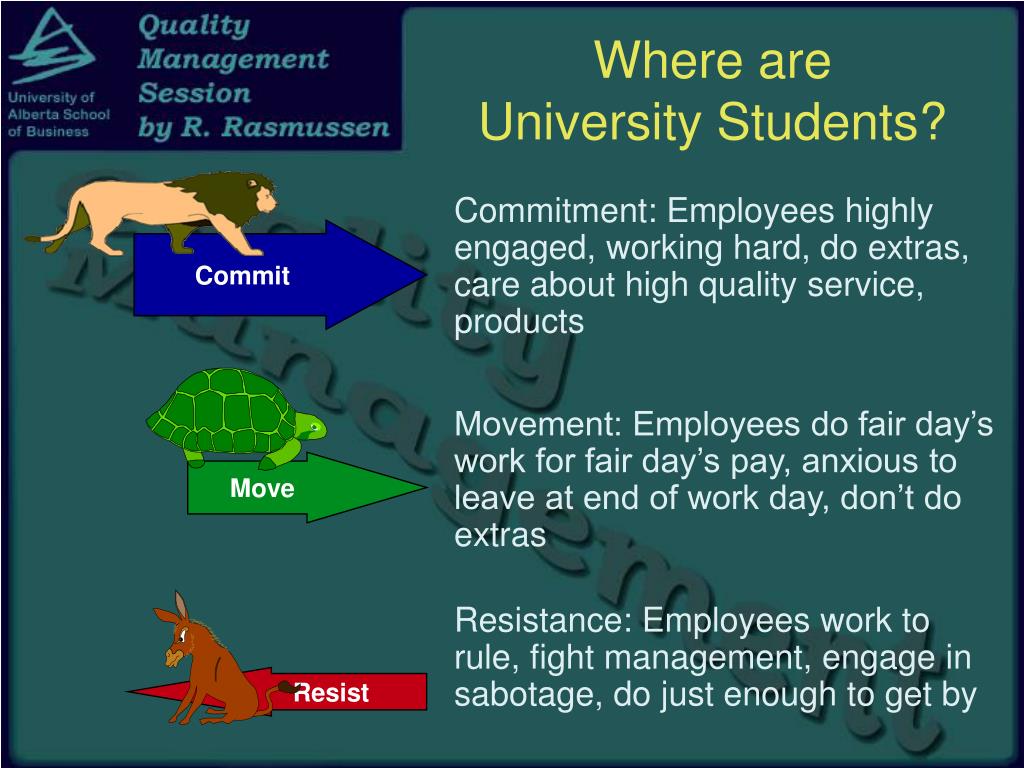 University of Alberta School of Business

Quality Management Session by R. Rasmussen

Where are University Students?

Commit

Commitment: Employees highly engaged, working hard, do extras, care about high quality service, products

Move

Movement: Employees do fair day's work for fair day's pay, anxious to leave at end of work day, don't do extras

Resist

Resistance: Employees work to rule, fight management, engage in sabotage, do just enough to get by

Quality Management